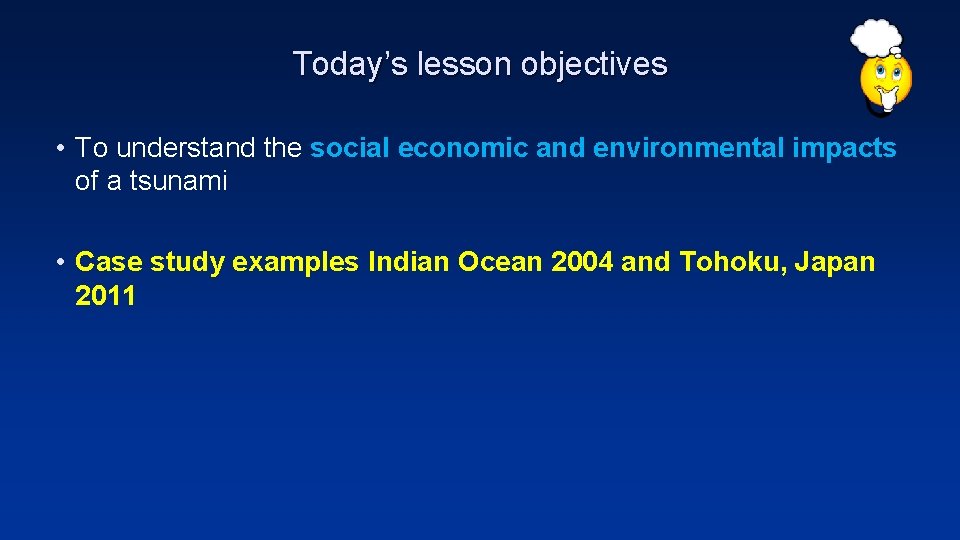 Today’s lesson objectives

• To understand the social economic and environmental impacts of a tsunami

• Case study examples Indian Ocean 2004 and Tohoku, Japan 2011